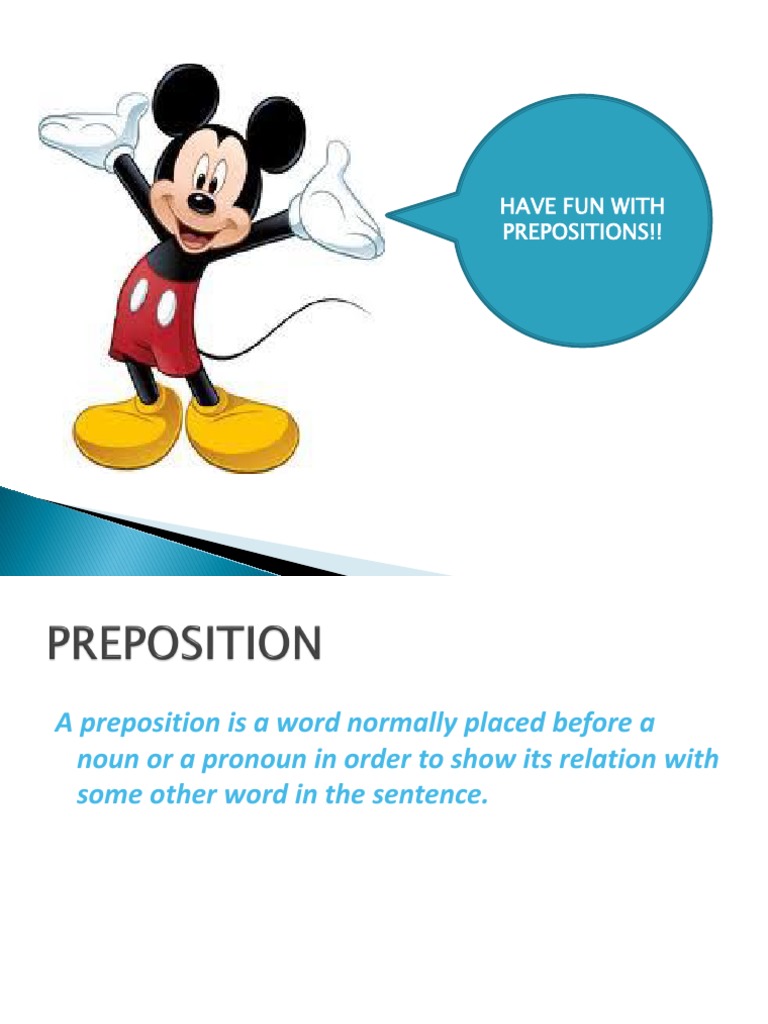 HAVE FUN WITH PREPOSITIONS!!

PREPOSITION

A preposition is a word normally placed before a noun or a pronoun in order to show its relation with some other word in the sentence.